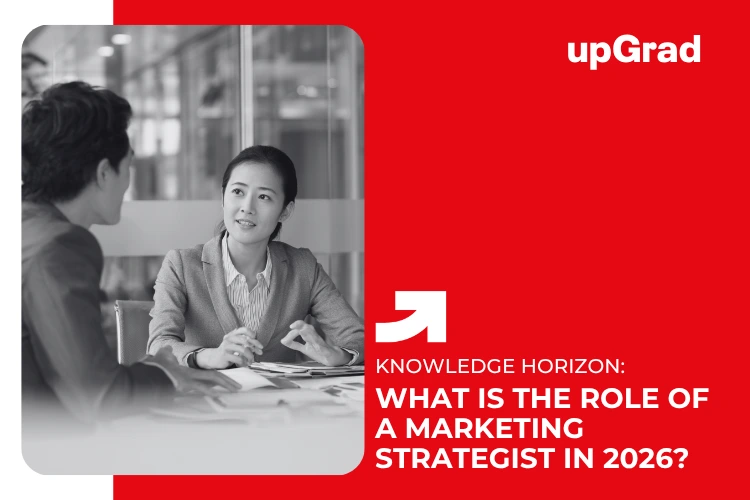 upGrad

KNOWLEDGE HORIZON:
WHAT IS THE ROLE OF A MARKETING STRATEGIST IN 2026?